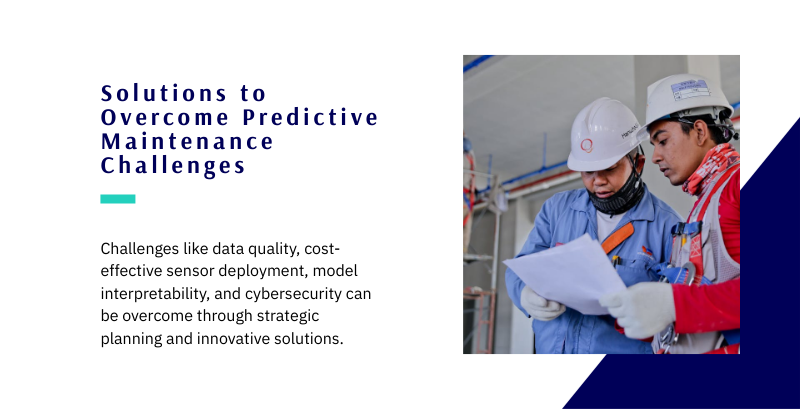 Solutions to Overcome Predictive Maintenance Challenges

Challenges like data quality, cost-effective sensor deployment, model interpretability, and cybersecurity can be overcome through strategic planning and innovative solutions.